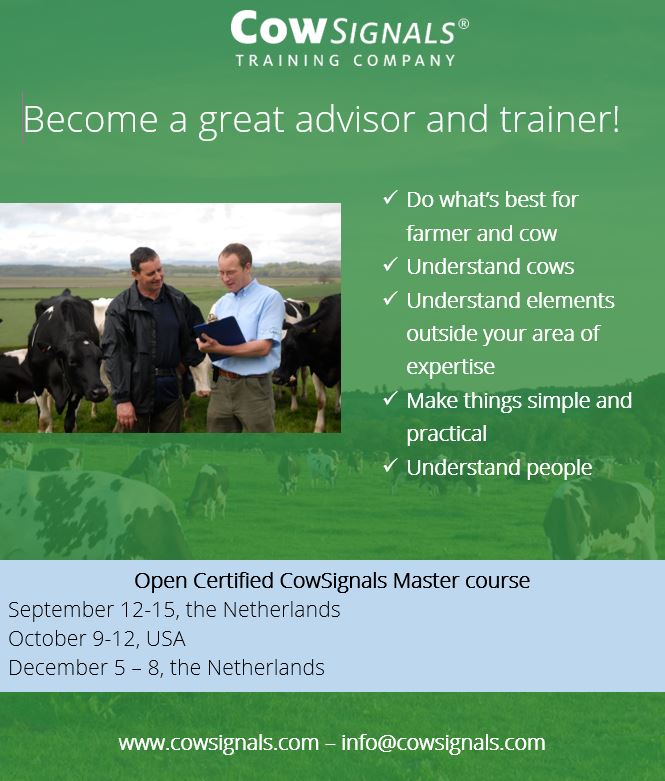 COWSIGNALS®
TRAINING COMPANY

Become a great advisor and trainer!

✓ Do what's best for farmer and cow
✓ Understand cows
✓ Understand elements outside your area of expertise
✓ Make things simple and practical
✓ Understand people

Open Certified CowSignals Master course
September 12-15, the Netherlands
October 9-12, USA
December 5 – 8, the Netherlands

www.cowsignals.com – info@cowsignals.com